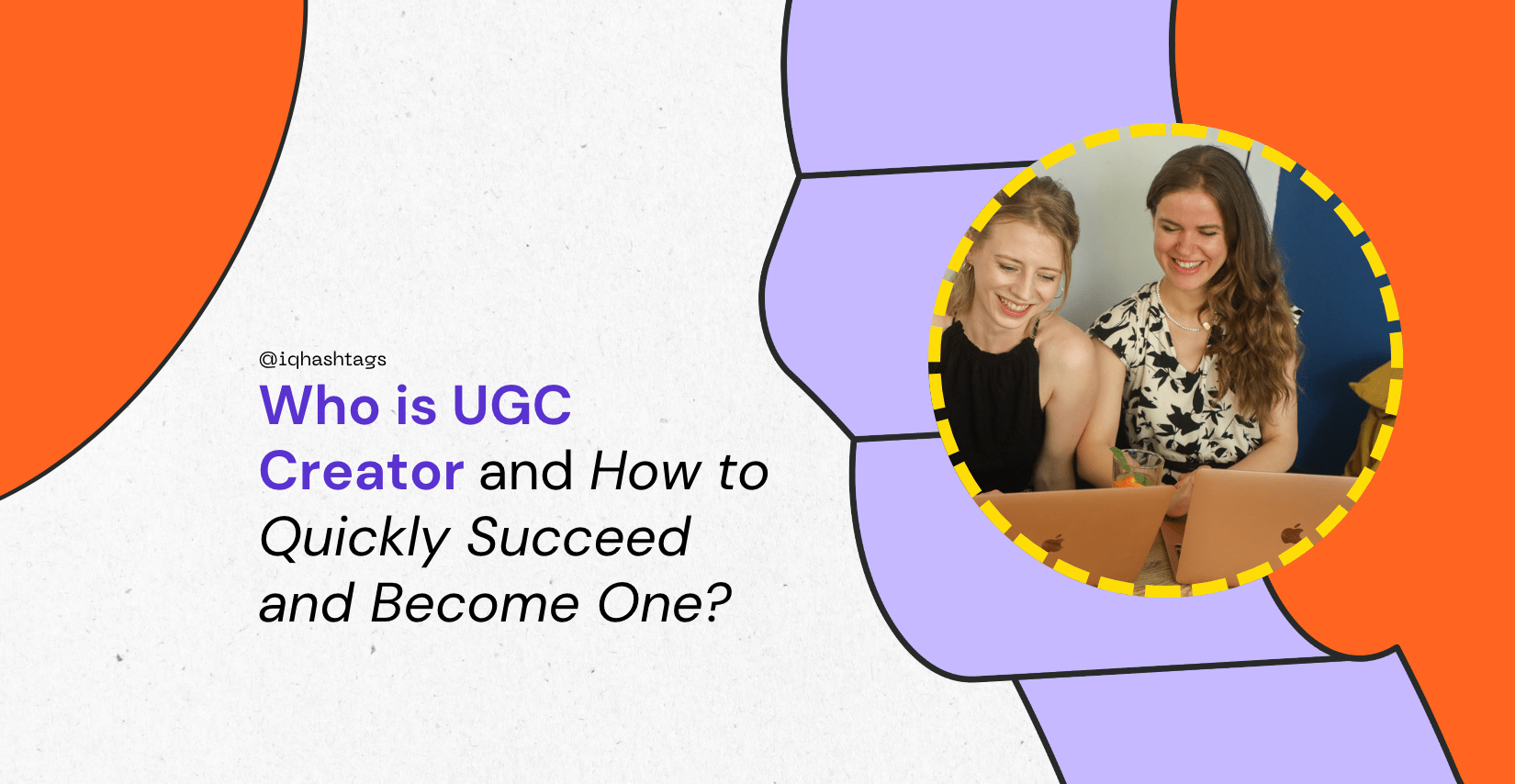 @iqhashtags

Who is UGC Creator and How to Quickly Succeed and Become One?